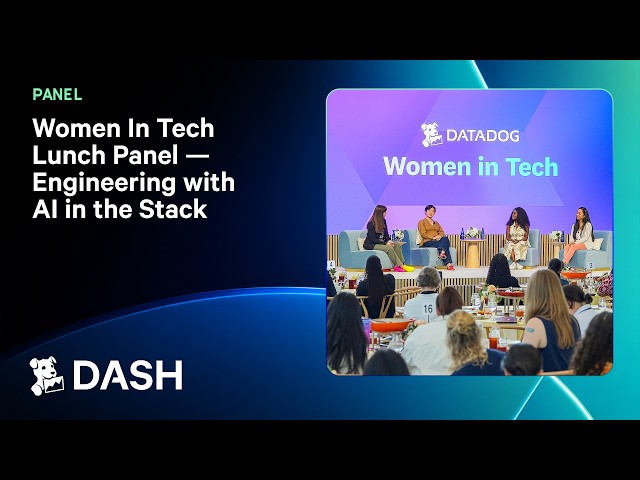 PANEL

Women In Tech Lunch Panel — Engineering with AI in the Stack

DASH

DATADOG

Women in Tech

16